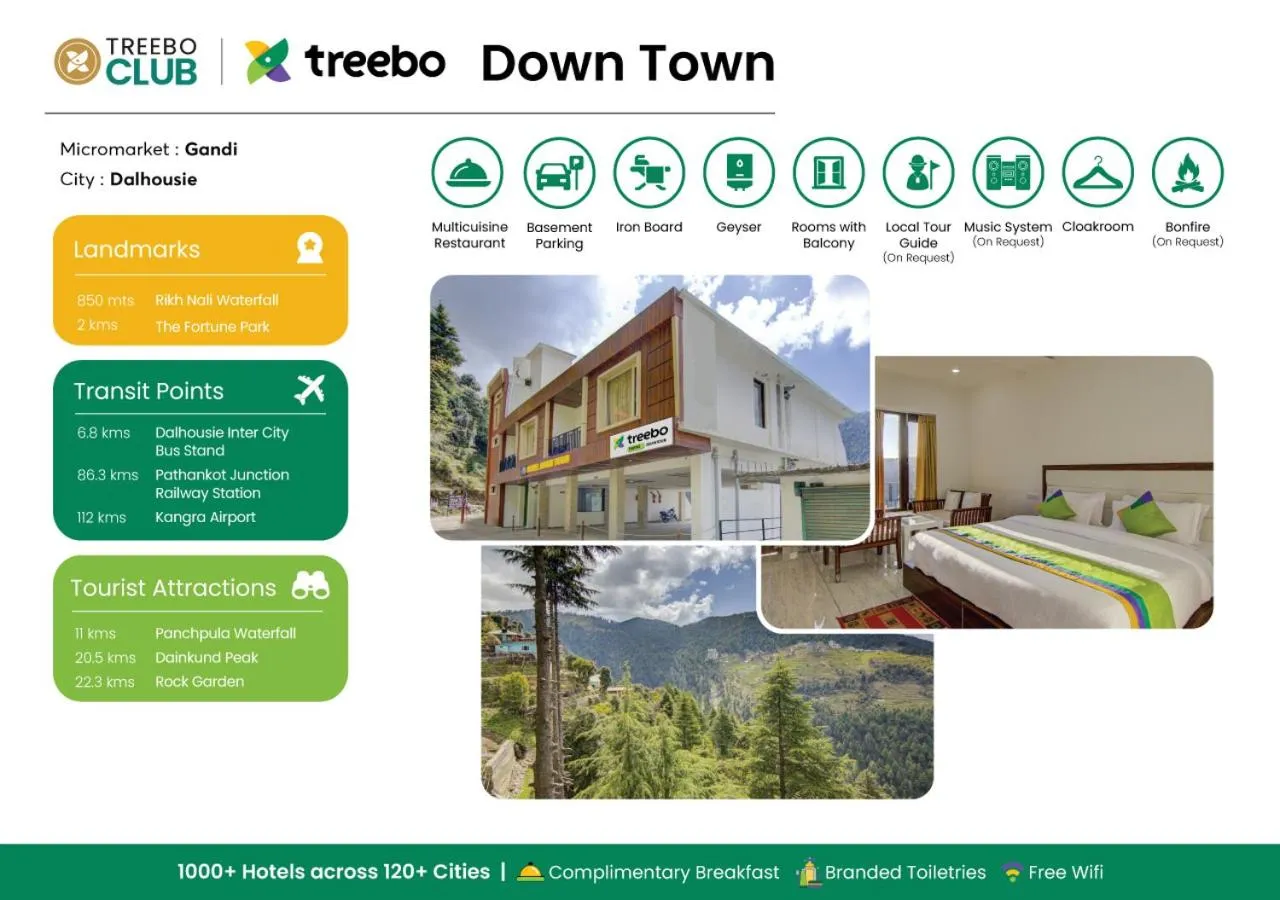 TREEBO CLUB | treebo Down Town

Micromarket : Gandi
City : Dalhousie

Landmarks
850 mts Rikh Nali Waterfall
2 kms The Fortune Park

Transit Points
6.8 kms Dalhousie Inter City Bus Stand
86.3 kms Pathankot Junction Railway Station
112 kms Kangra Airport

Tourist Attractions
11 kms Panchpula Waterfall
20.5 kms Dainkund Peak
22.3 kms Rock Garden

Multicuisine Restaurant
Basement Parking
Iron Board
Geyser
Rooms with Balcony
Local Tour Guide (On Request)
Music System (On Request)
Cloakroom
Bonfire (On Request)

treebo

1000+ Hotels across 120+ Cities | Complimentary Breakfast Branded Toiletries Free Wifi